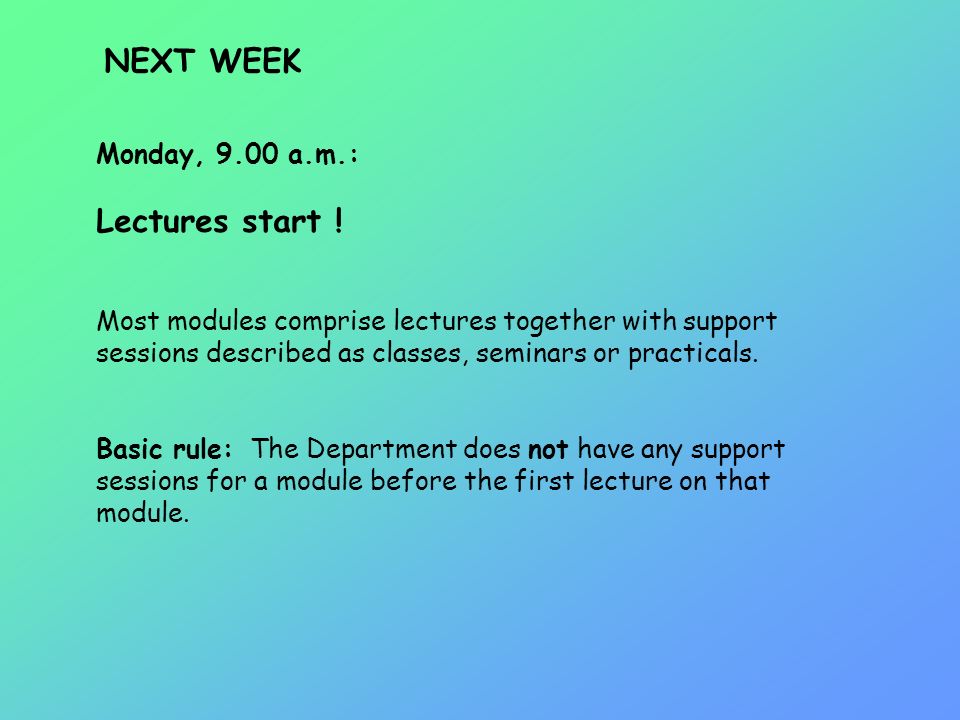 NEXT WEEK

Monday, 9.00 a.m.:

Lectures start !

Most modules comprise lectures together with support sessions described as classes, seminars or practicals.

Basic rule: The Department does not have any support sessions for a module before the first lecture on that module.